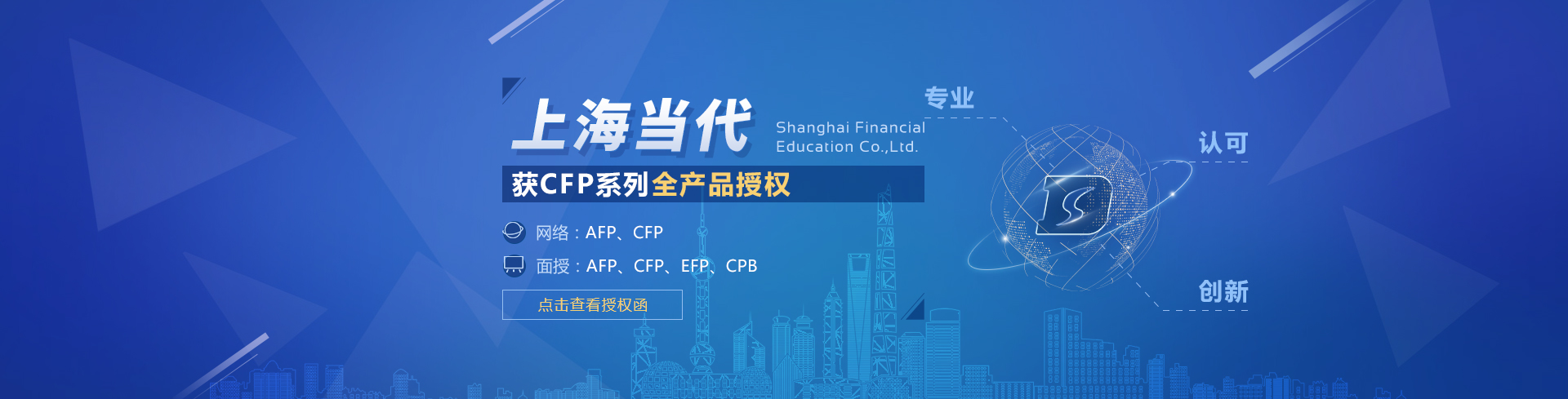 上海当代

Shanghai Financial Education Co.,Ltd.

获CFP系列全产品授权

网络：AFP、CFP

面授：AFP、CFP、EFP、CPB

点击查看授权函

专业

认可

创新